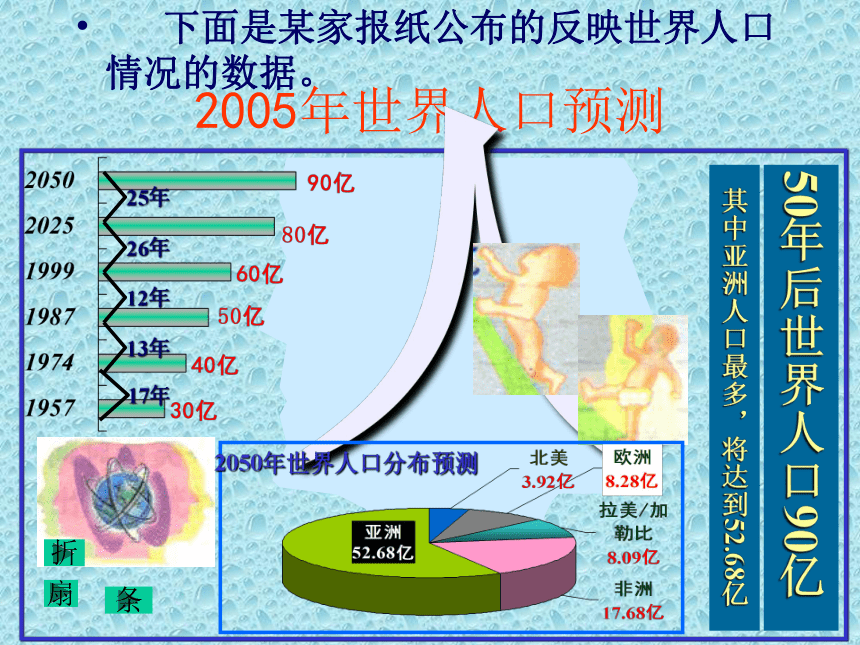 • 下面是某家报纸公布的反映世界人口情况的数据。

2005年世界人口预测

2050 90亿
25年
2025 80亿
26年
1999 60亿
12年
1987 50亿
13年
1974 40亿
17年
1957 30亿

50年后世界人口90亿

其中亚洲人口最多，将达到52.68亿

2050年世界人口分布预测

北美 3.92亿
欧洲 8.28亿
拉美/加勒比 8.09亿
非洲 17.68亿
亚洲 52.68亿

折
扇
条